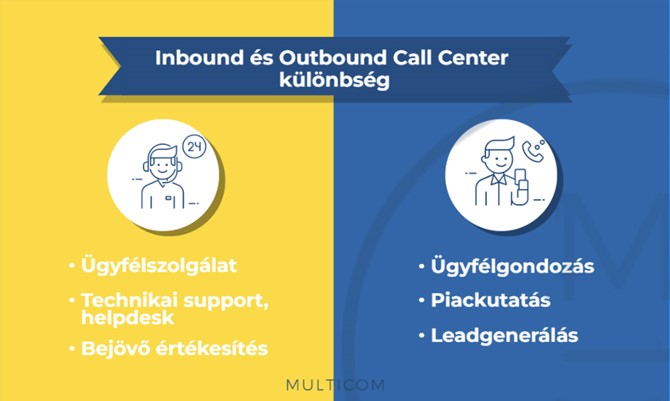 Inbound és Outbound Call Center különbség

24

• Ügyfélszolgálat
• Technikai support, helpdesk
• Bejövő értékesítés

• Ügyfélgondozás
• Piackutatás
• Leadgenerálás

MULTICOM